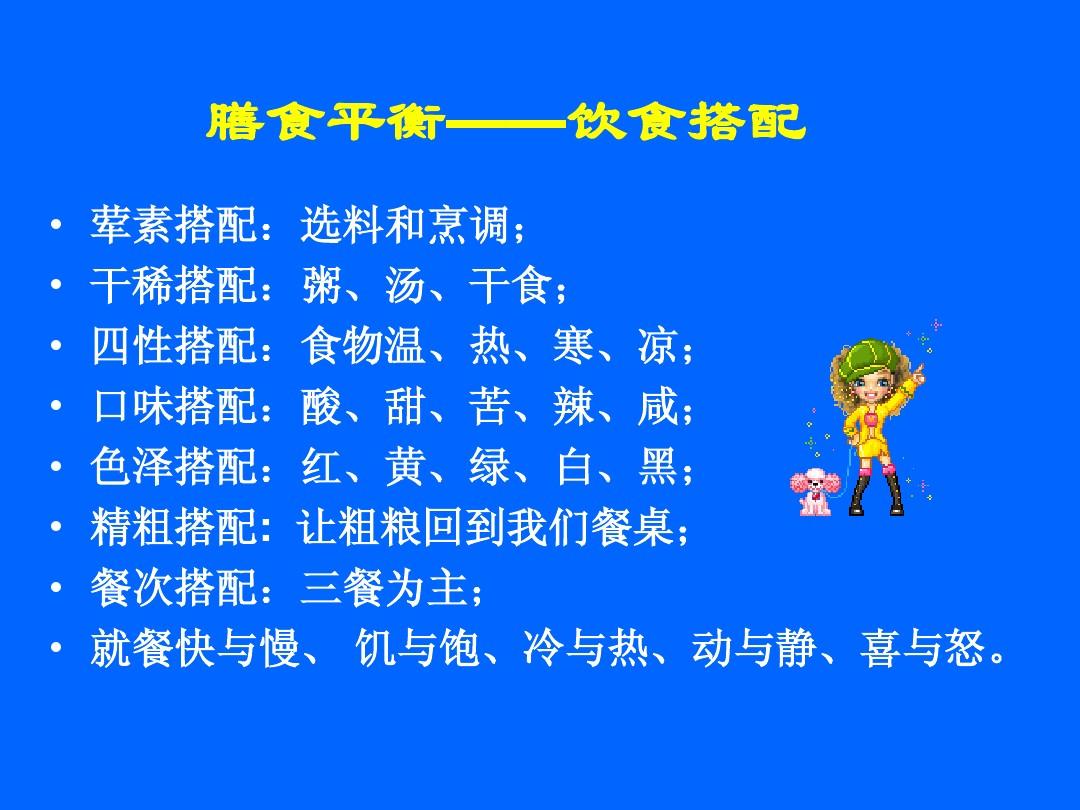 膳食平衡——饮食搭配

• 荤素搭配：选料和烹调；
• 干稀搭配：粥、汤、干食；
• 四性搭配：食物温、热、寒、凉；
• 口味搭配：酸、甜、苦、辣、咸；
• 色泽搭配：红、黄、绿、白、黑；
• 精粗搭配：让粗粮回到我们餐桌；
• 餐次搭配：三餐为主；
• 就餐快与慢、 饥与饱、冷与热、动与静、喜与怒。